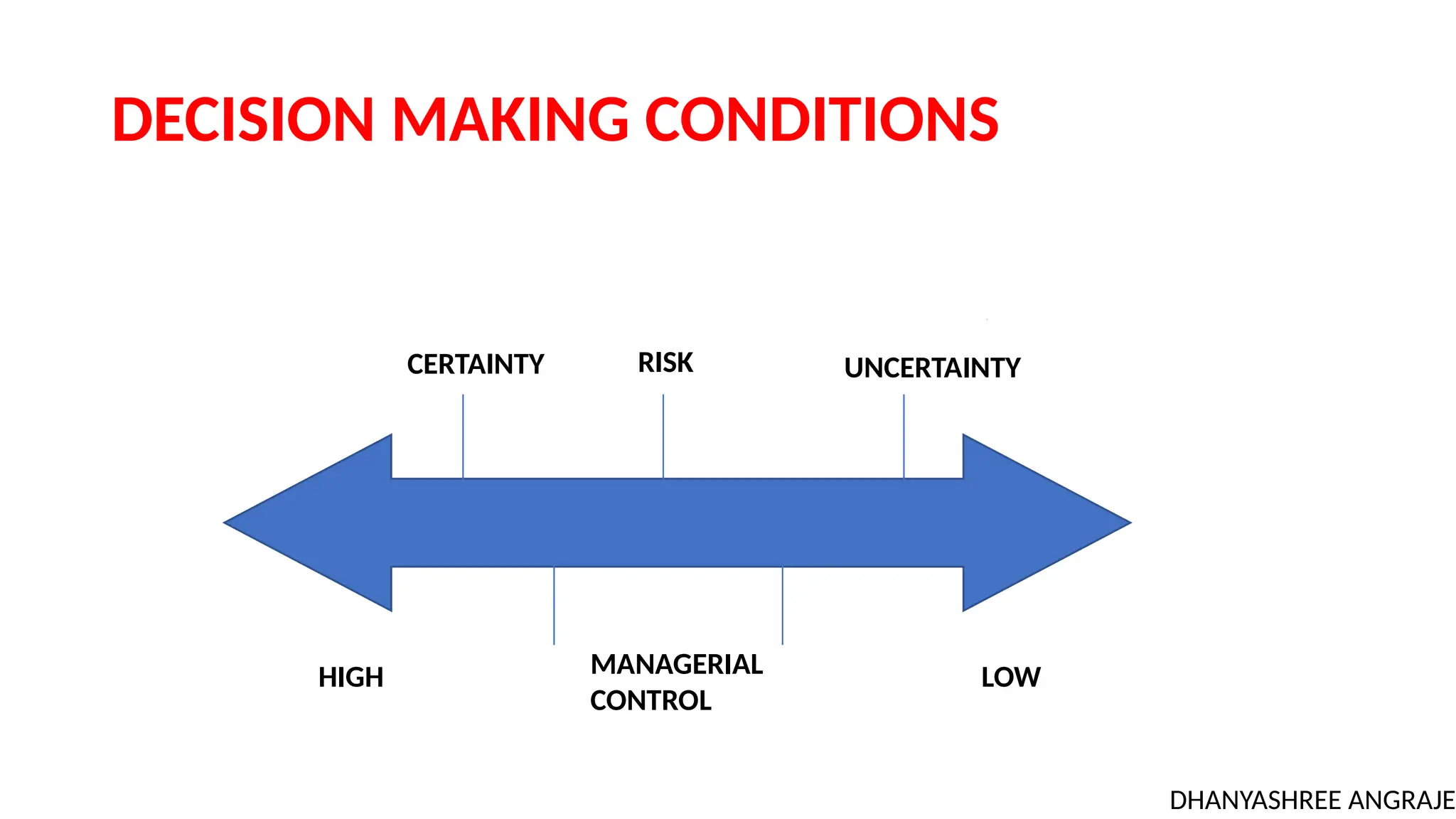 DECISION MAKING CONDITIONS

CERTAINTY RISK UNCERTAINTY

HIGH

MANAGERIAL CONTROL

LOW

DHANYASHREE ANGRAJE